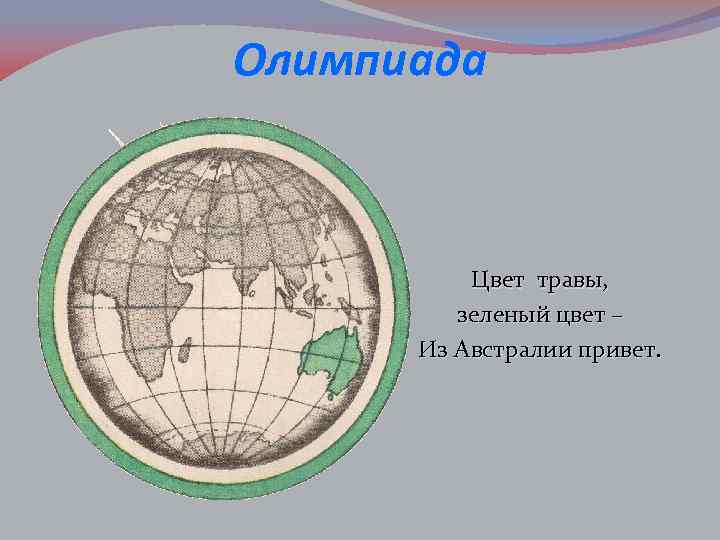 Олимпиада

Цвет травы,
зеленый цвет –
Из Австралии привет.